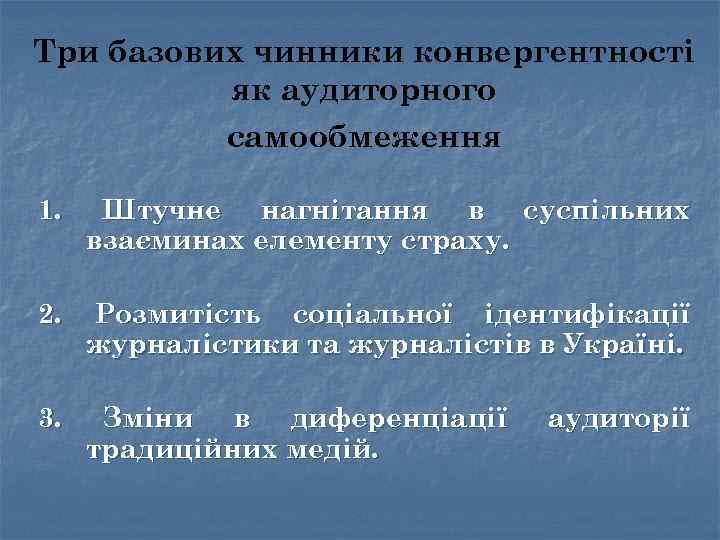 Три базових чинники конвергентності як аудиторного самообмеження

1. Штучне нагнітання в суспільних взаєминах елементу страху.

2. Розмитість соціальної ідентифікації журналістики та журналістів в Україні.

3. Зміни в диференціації аудиторії традиційних медій.